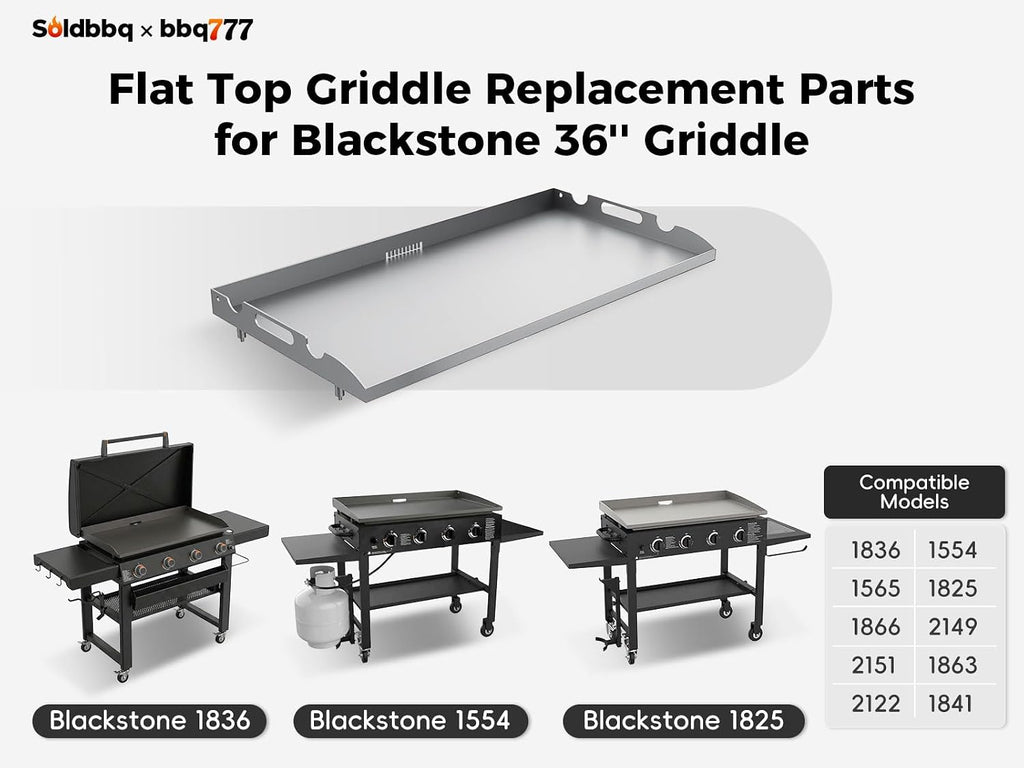 Soldbbq × bbq777

Flat Top Griddle Replacement Parts for Blackstone 36'' Griddle

Blackstone 1836

Blackstone 1554

Blackstone 1825

Compatible Models

| 1836 | 1554 |
|---|---|
| 1565 | 1825 |
| 1866 | 2149 |
| 2151 | 1863 |
| 2122 | 1841 |